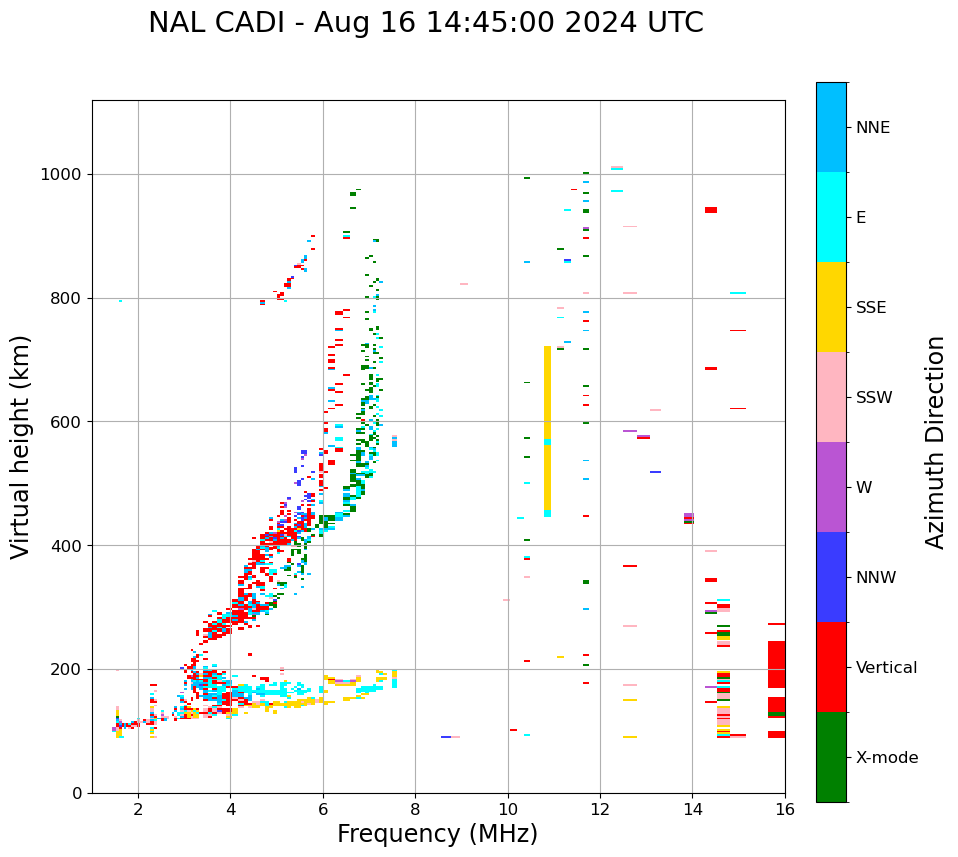 NAL CADI - Aug 16 14:45:00 2024 UTC

Virtual height (km)

1000
800
600
400
200
0

2
4
6
8
10
12
14
16

Frequency (MHz)

NNE
E
SSE
SSW
W
NNW
Vertical
X-mode

Azimuth Direction